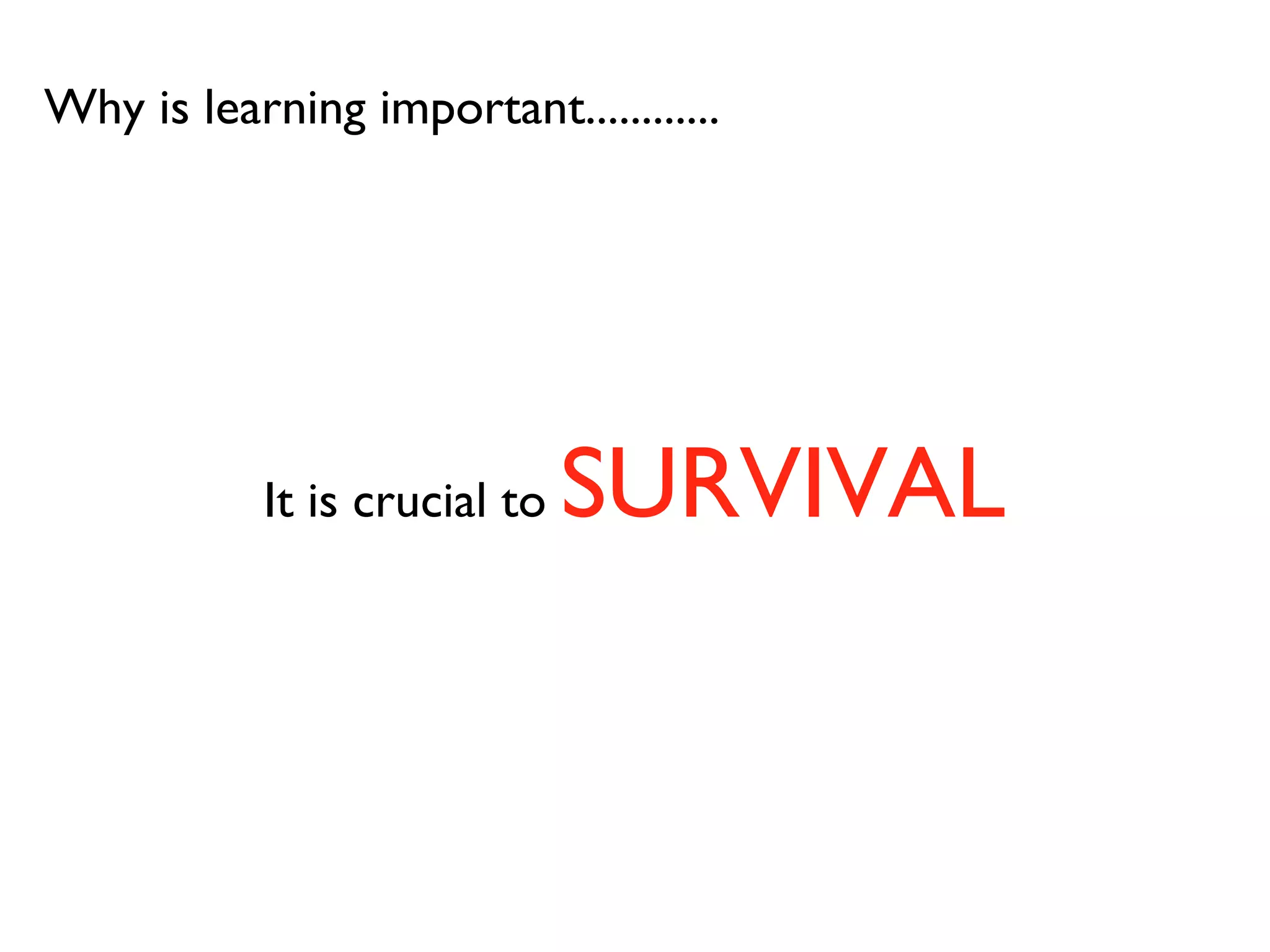 Why is learning important...........

It is crucial to SURVIVAL